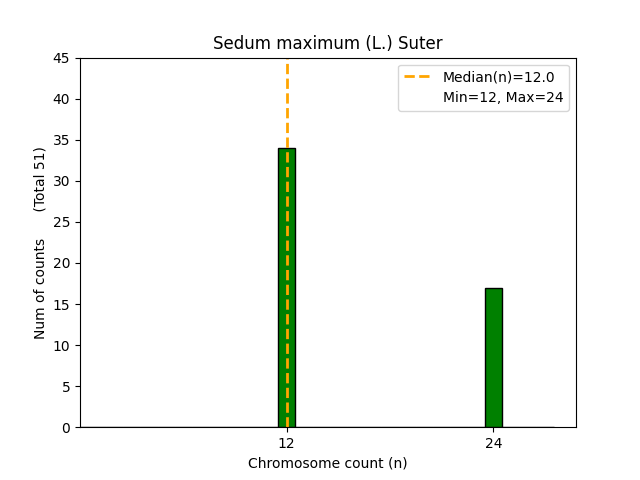 Sedum maximum (L.) Suter

Median(n)=12.0
Min=12, Max=24

Num of counts (Total 51)

45
40
35
30
25
20
15
10
5
0

12
24

Chromosome count (n)